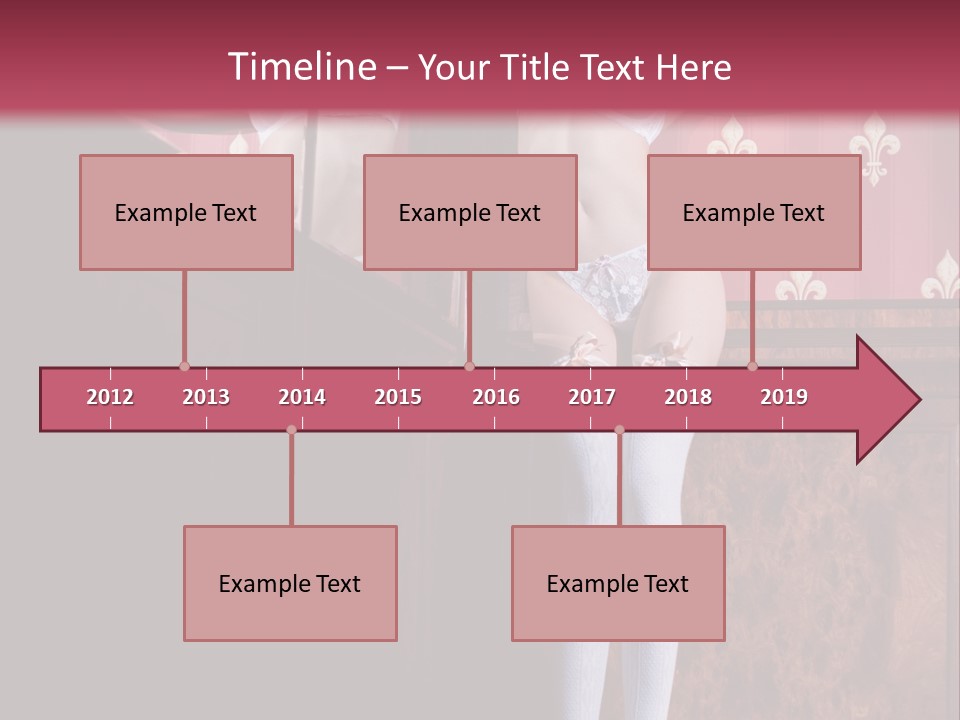 Timeline – Your Title Text Here

Example Text

Example Text

Example Text

2012 2013 2014 2015 2016 2017 2018 2019

Example Text

Example Text